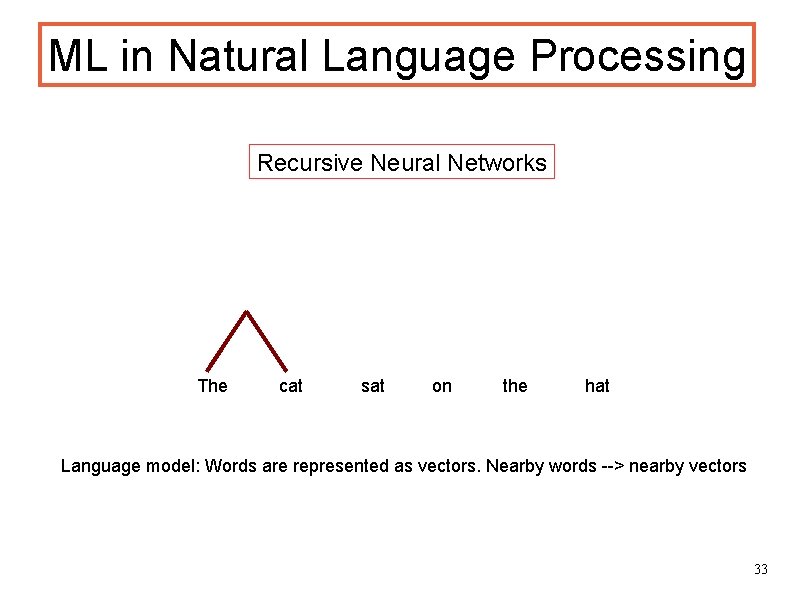 ML in Natural Language Processing

Recursive Neural Networks

The cat sat on the hat

Language model: Words are represented as vectors. Nearby words --> nearby vectors

33